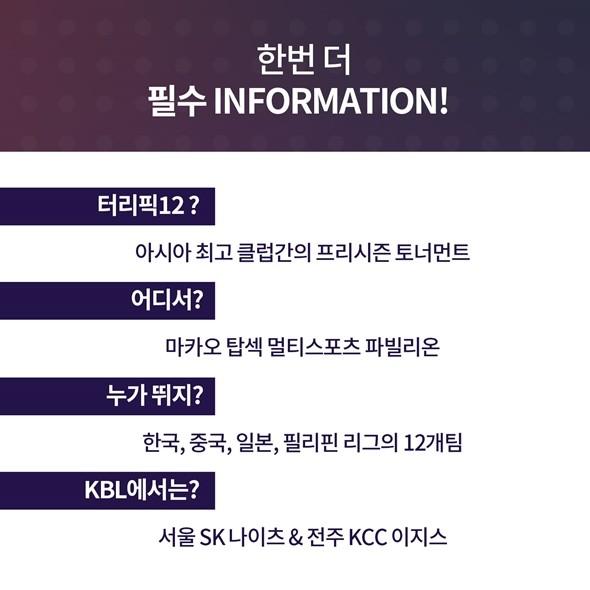 한번 더
필수 INFORMATION!

터리픽12 ?

아시아 최고 클럽간의 프리시즌 토너먼트

어디서?

마카오 탑섹 멀티스포츠 파빌리온

누가 뛰지?

한국, 중국, 일본, 필리핀 리그의 12개팀

KBL에서는?

서울 SK 나이츠 & 전주 KCC 이지스